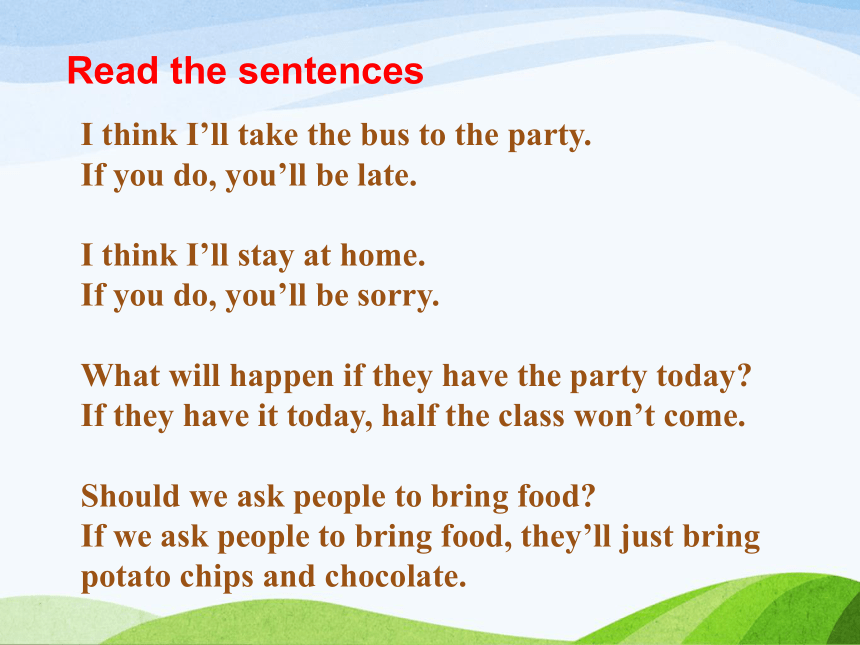 Read the sentences

I think I’ll take the bus to the party.
If you do, you’ll be late.

I think I’ll stay at home.
If you do, you’ll be sorry.

What will happen if they have the party today?
If they have it today, half the class won’t come.

Should we ask people to bring food?
If we ask people to bring food, they’ll just bring potato chips and chocolate.